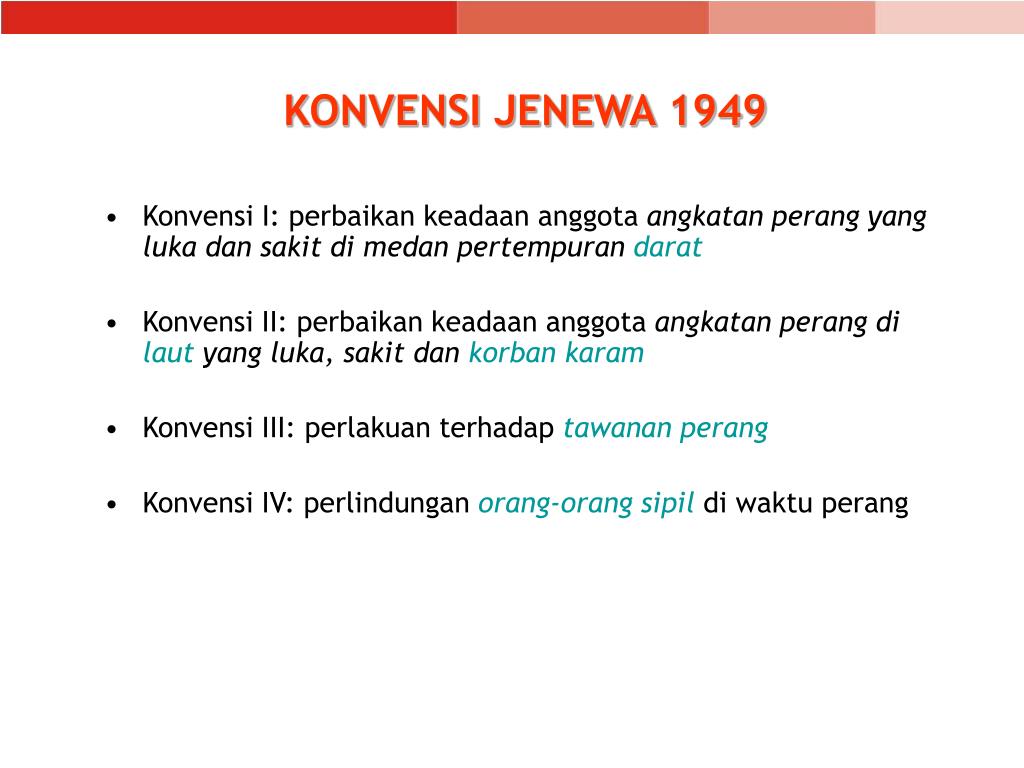 KONVENSI JENEWA 1949

• Konvensi I: perbaikan keadaan anggota angkatan perang yang luka dan sakit di medan pertempuran darat

• Konvensi II: perbaikan keadaan anggota angkatan perang di laut yang luka, sakit dan korban karam

• Konvensi III: perlakuan terhadap tawanan perang

• Konvensi IV: perlindungan orang-orang sipil di waktu perang